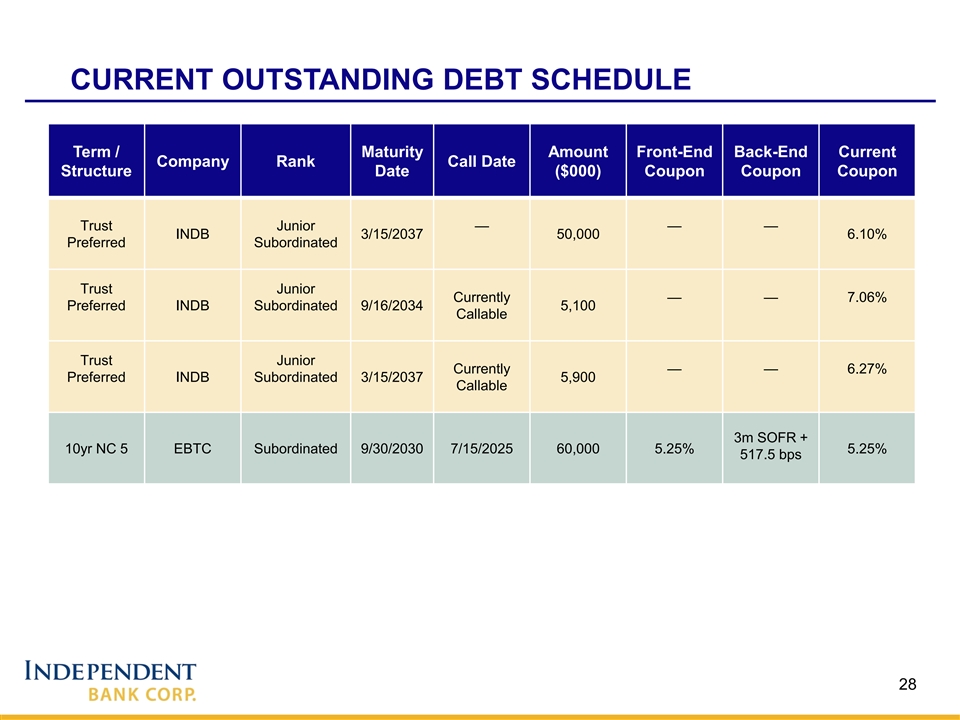 CURRENT OUTSTANDING DEBT SCHEDULE

| Term / Structure | Company | Rank | Maturity Date | Call Date | Amount ($000) | Front-End Coupon | Back-End Coupon | Current Coupon |
|---|---|---|---|---|---|---|---|---|
| Trust Preferred | INDB | Junior Subordinated | 3/15/2037 | — | 50,000 | — | — | 6.10% |
| Trust Preferred | INDB | Junior Subordinated | 9/16/2034 | Currently Callable | 5,100 | — | — | 7.06% |
| Trust Preferred | INDB | Junior Subordinated | 3/15/2037 | Currently Callable | 5,900 | — | — | 6.27% |
| 10yr NC 5 | EBTC | Subordinated | 9/30/2030 | 7/15/2025 | 60,000 | 5.25% | 3m SOFR + 517.5 bps | 5.25% |

INDEPENDENT
BANK CORP.

28